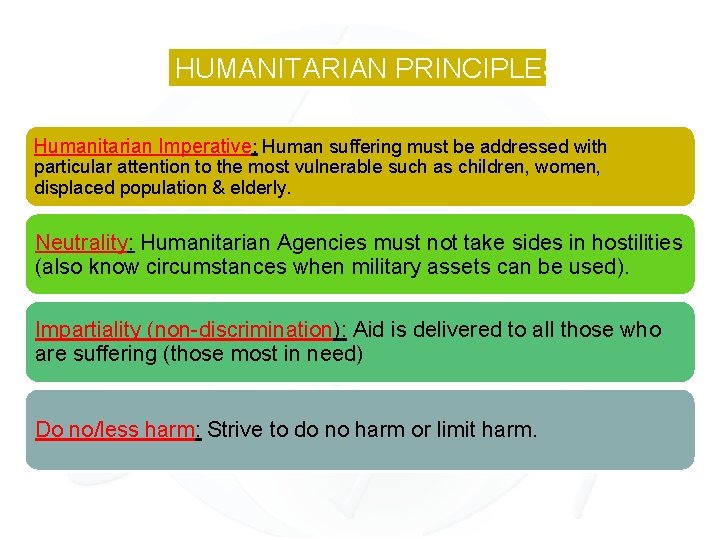 HUMANITARIAN PRINCIPLES

Humanitarian Imperative: Human suffering must be addressed with particular attention to the most vulnerable such as children, women, displaced population & elderly.

Neutrality: Humanitarian Agencies must not take sides in hostilities (also know circumstances when military assets can be used).

Impartiality (non-discrimination): Aid is delivered to all those who are suffering (those most in need)

Do no/less harm: Strive to do no harm or limit harm.